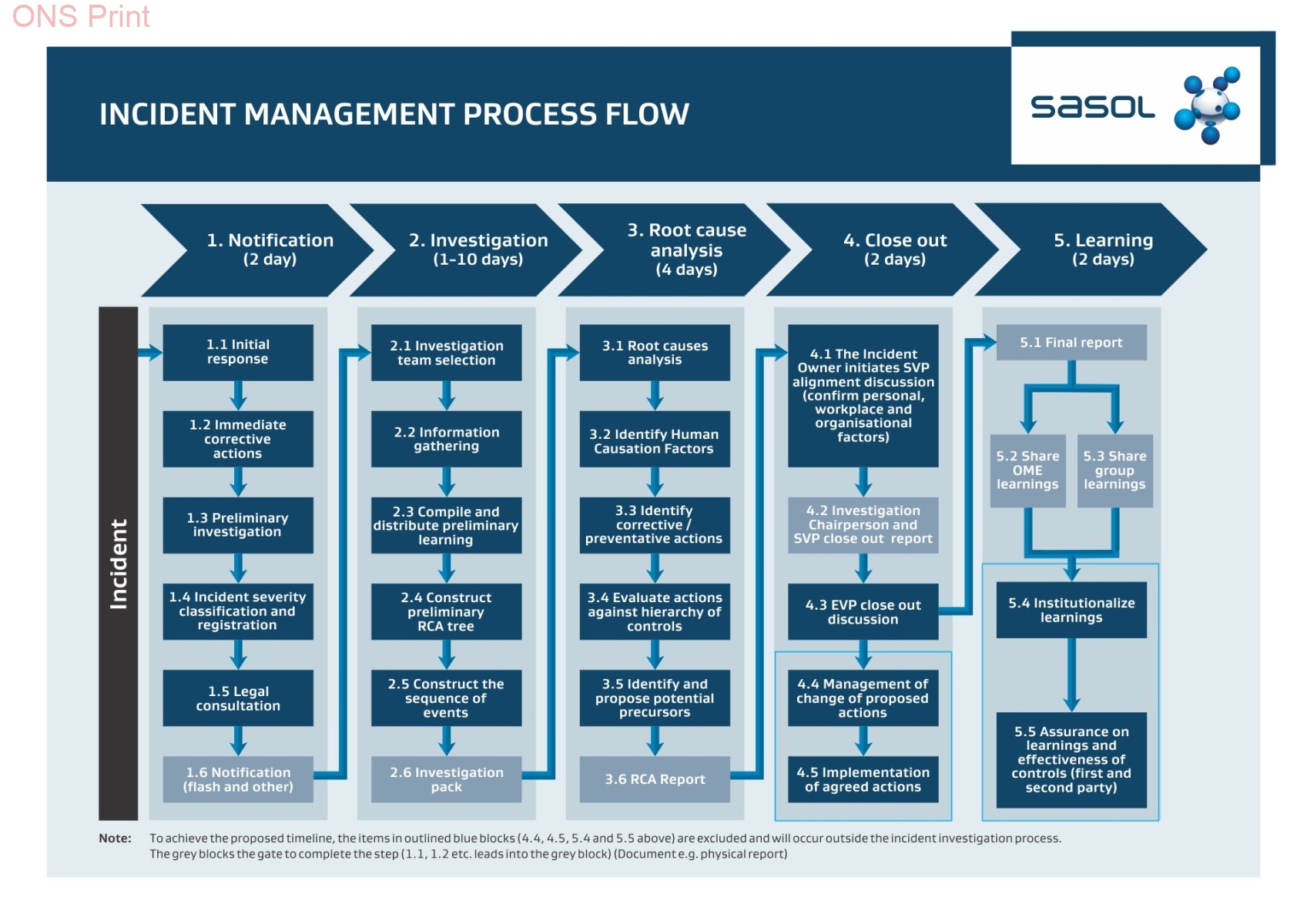 ONS Print

INCIDENT MANAGEMENT PROCESS FLOW

sasol

1. Notification (2 day)

2. Investigation (1-10 days)

3. Root cause analysis (4 days)

4. Close out (2 days)

5. Learning (2 days)

Incident

1.1 Initial response

1.2 Immediate corrective actions

1.3 Preliminary investigation

1.4 Incident severity classification and registration

1.5 Legal consultation

1.6 Notification (flash and other)

2.1 Investigation team selection

2.2 Information gathering

2.3 Compile and distribute preliminary learning

2.4 Construct preliminary RCA tree

2.5 Construct the sequence of events

2.6 Investigation pack

3.1 Root causes analysis

3.2 Identify Human Causation Factors

3.3 Identify corrective / preventative actions

3.4 Evaluate actions against hierarchy of controls

3.5 Identify and propose potential precursors

3.6 RCA Report

4.1 The Incident Owner initiates SVP alignment discussion (confirm personal, workplace and organisational factors)

4.2 Investigation Chairperson and SVP close out report

4.3 EVP close out discussion

4.4 Management of change of proposed actions

4.5 Implementation of agreed actions

5.1 Final report

5.2 Share OME learnings

5.3 Share group learnings

5.4 Institutionalize learnings

5.5 Assurance on learnings and effectiveness of controls (first and second party)

Note: To achieve the proposed timeline, the items in outlined blue blocks (4.4, 4.5, 5.4 and 5.5 above) are excluded and will occur outside the incident investigation process. The grey blocks the gate to complete the step (1.1, 1.2 etc. leads into the grey block) (Document e.g. physical report)